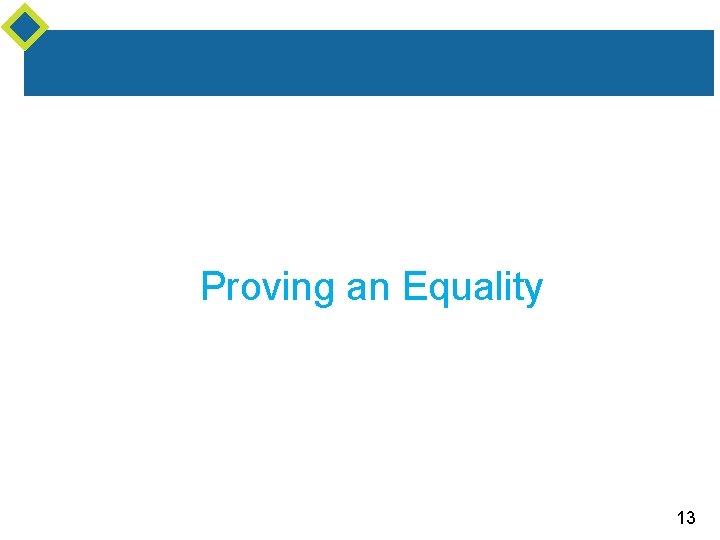 Proving an Equality

13